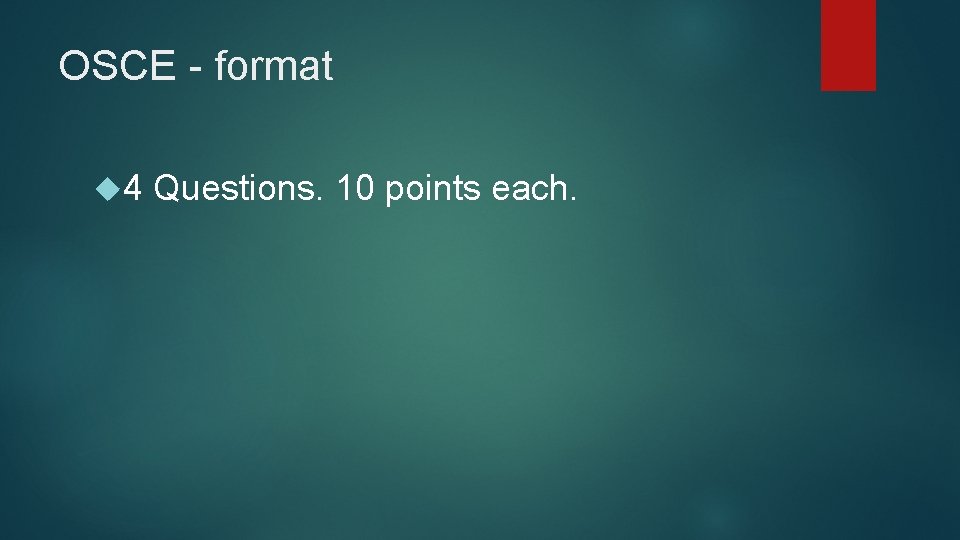 OSCE - format

4 Questions. 10 points each.